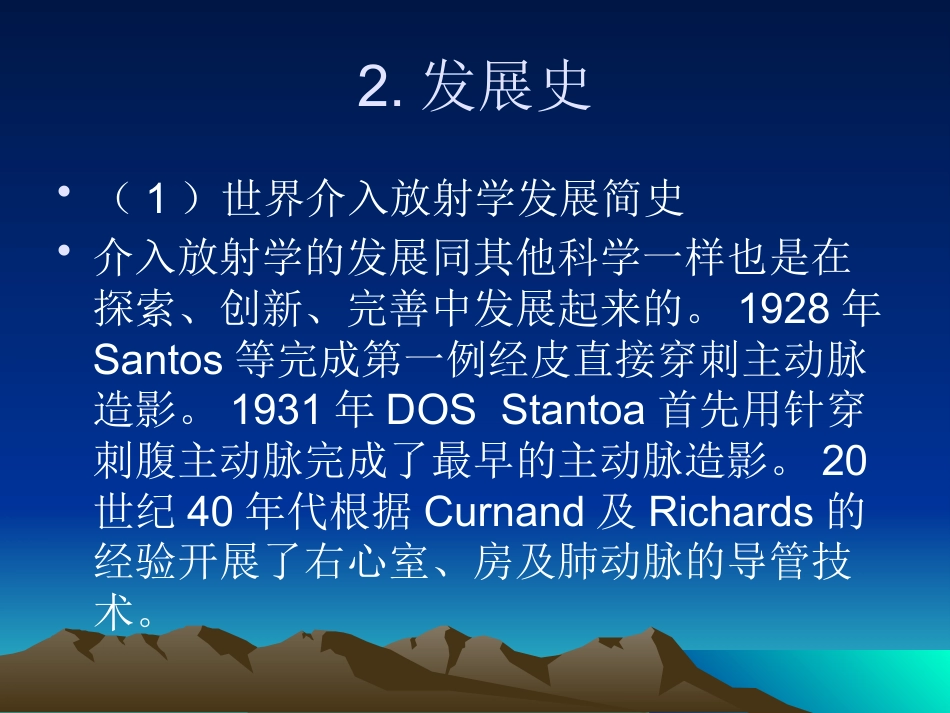 2. 发展史

• （ 1 ）世界介入放射学发展简史

• 介入放射学的发展同其他科学一样也是在探索、创新、完善中发展起来的。 1928 年 Santos 等完成第一例经皮直接穿刺主动脉造影。 1931 年 DOS Stantoa 首先用针穿刺腹主动脉完成了最早的主动脉造影。 20 世纪 40 年代根据 Curnand 及 Richards 的经验开展了右心室、房及肺动脉的导管技术。